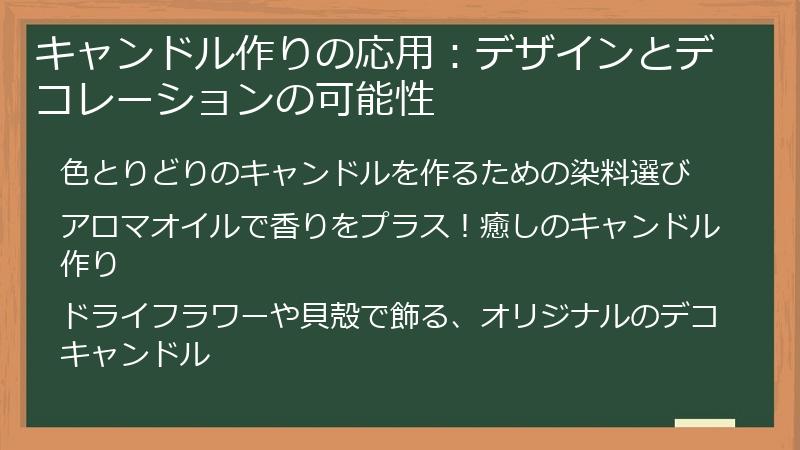 キャンドル作りの応用：デザインとデコレーションの可能性

色とりどりのキャンドルを作るための染料選び

アロマオイルで香りをプラス！癒しのキャンドル作り

ドライフラワーや貝殻で飾る、オリジナルのデコキャンドル